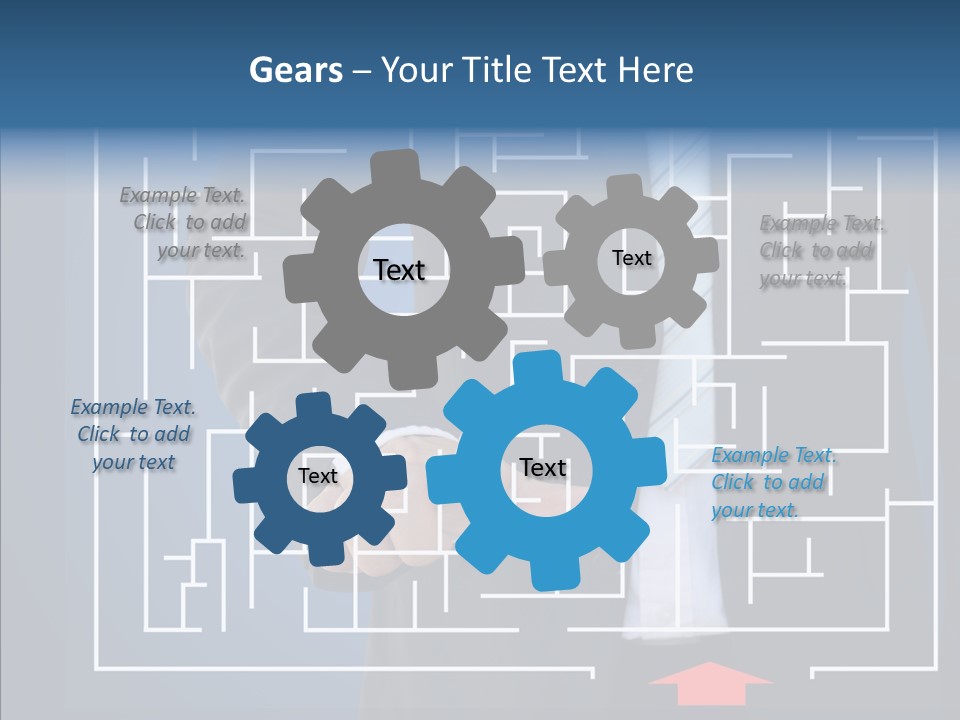 Gears – Your Title Text Here

Example Text. Click to add your text.

Text

Text

Example Text. Click to add your text.

Example Text. Click to add your text

Text

Text

Example Text. Click to add your text.